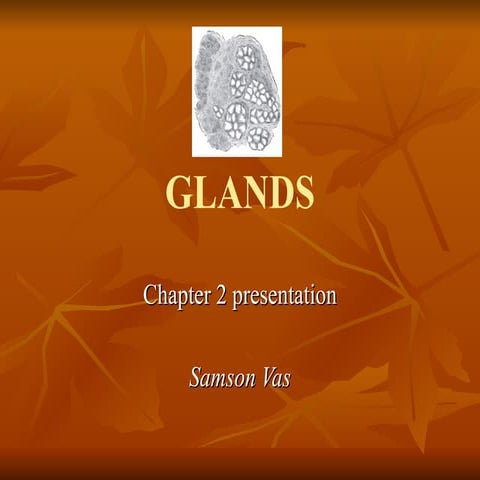 GLANDS

Chapter 2 presentation

Samson Vas